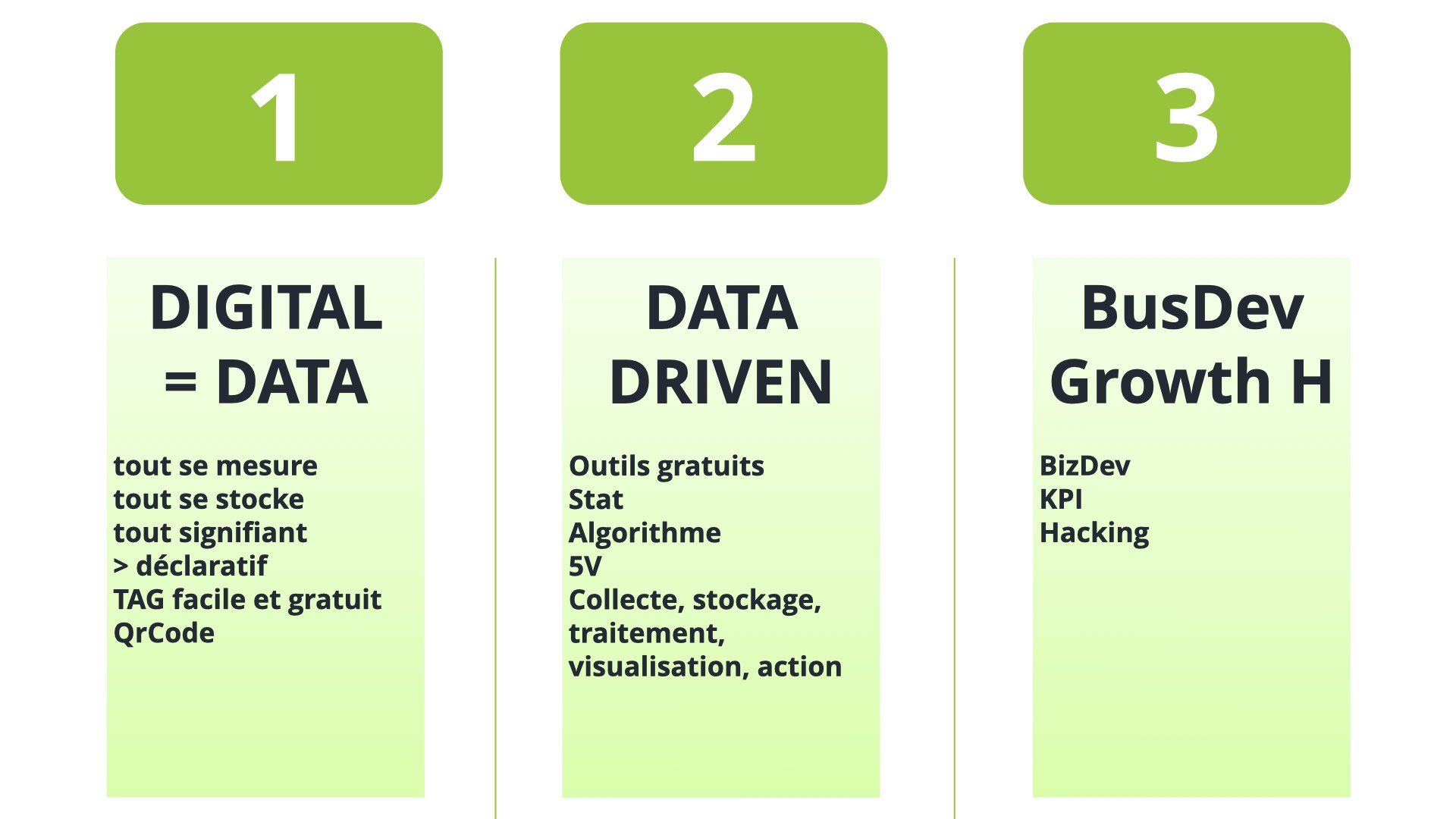 1

DIGITAL = DATA

tout se mesure
tout se stocke
tout signifiant
> déclaratif
TAG facile et gratuit
QrCode

2

DATA DRIVEN

Outils gratuits
Stat
Algorithme
5V
Collecte, stockage, traitement, visualisation, action

3

BusDev Growth H

BizDev
KPI
Hacking